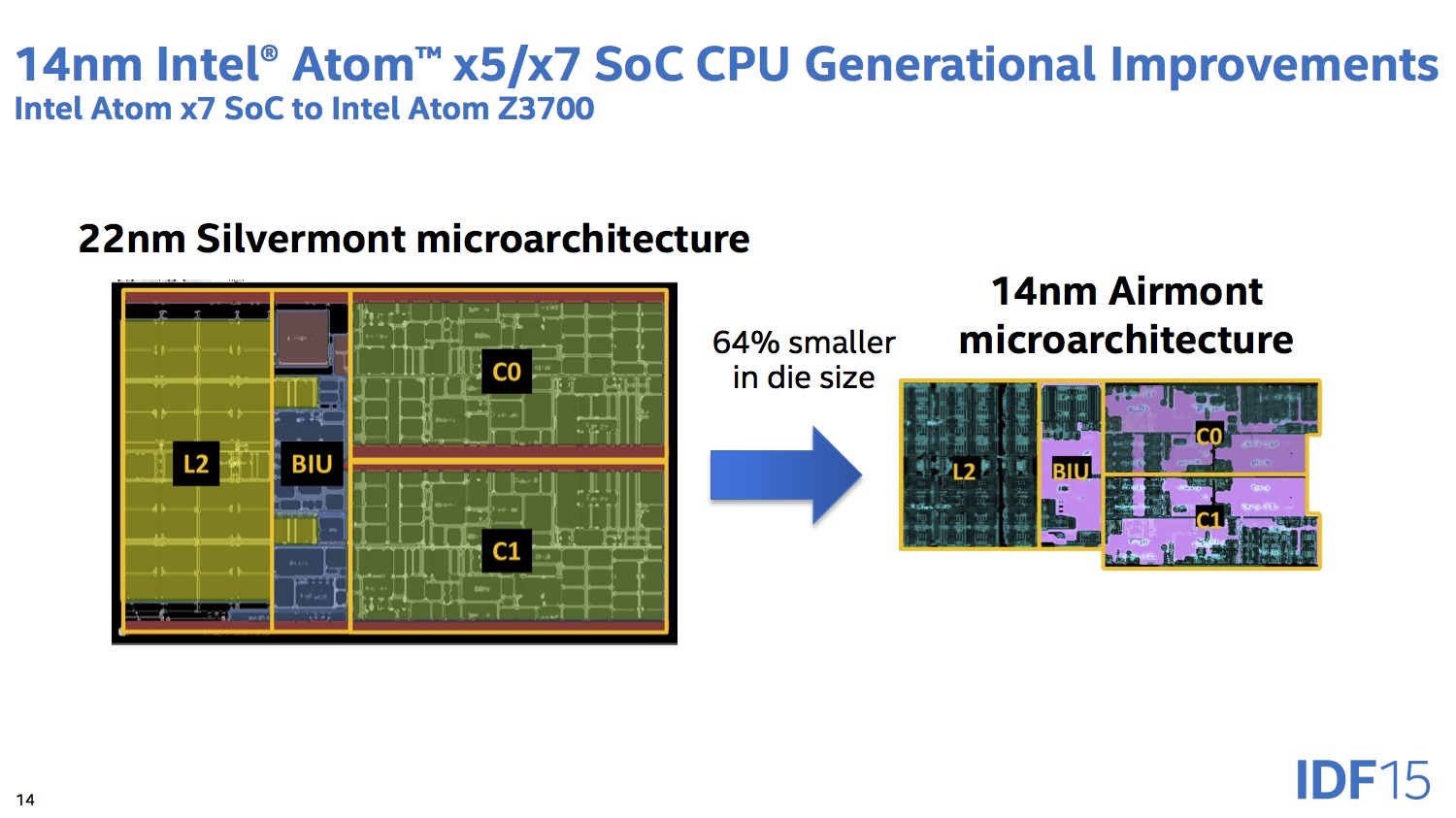 14nm Intel® Atom™ x5/x7 SoC CPU Generational Improvements
Intel Atom x7 SoC to Intel Atom Z3700

22nm Silvermont microarchitecture

L2

BIU

C0

C1

64% smaller in die size

14nm Airmont microarchitecture

L2

BIU

C0

C1

14

IDF15